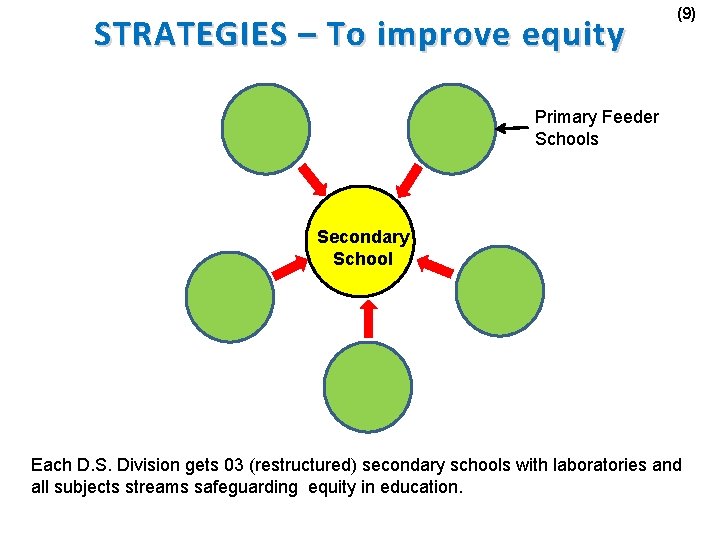 STRATEGIES – To improve equity

(9)

Primary Feeder Schools

Secondary School

Each D.S. Division gets 03 (restructured) secondary schools with laboratories and all subjects streams safeguarding equity in education.